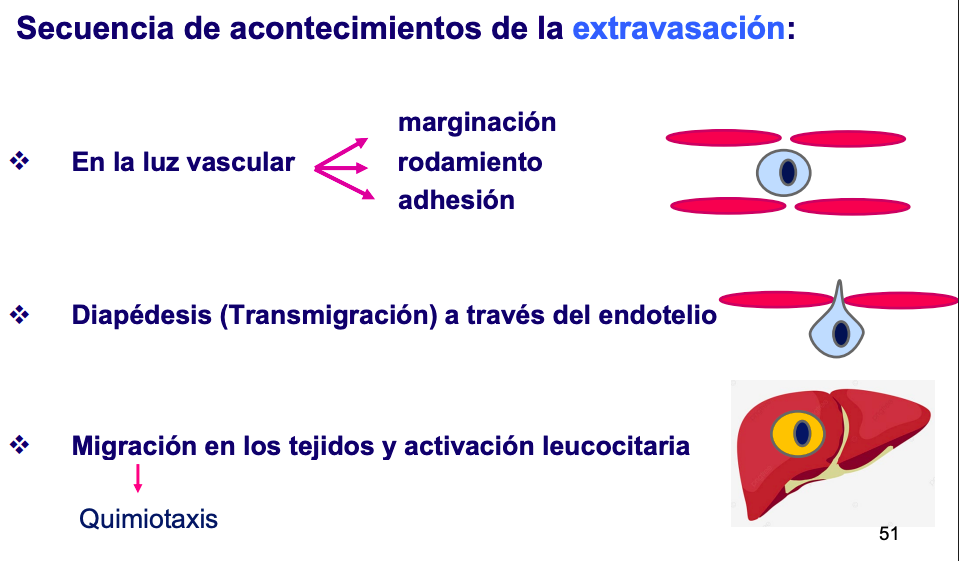 Secuencia de acontecimientos de la extravasación:

❖ En la luz vascular

marginación
rodamiento
adhesión

❖ Diapédesis (Transmigración) a través del endotelio

❖ Migración en los tejidos y activación leucocitaria

Quimiotaxis

51